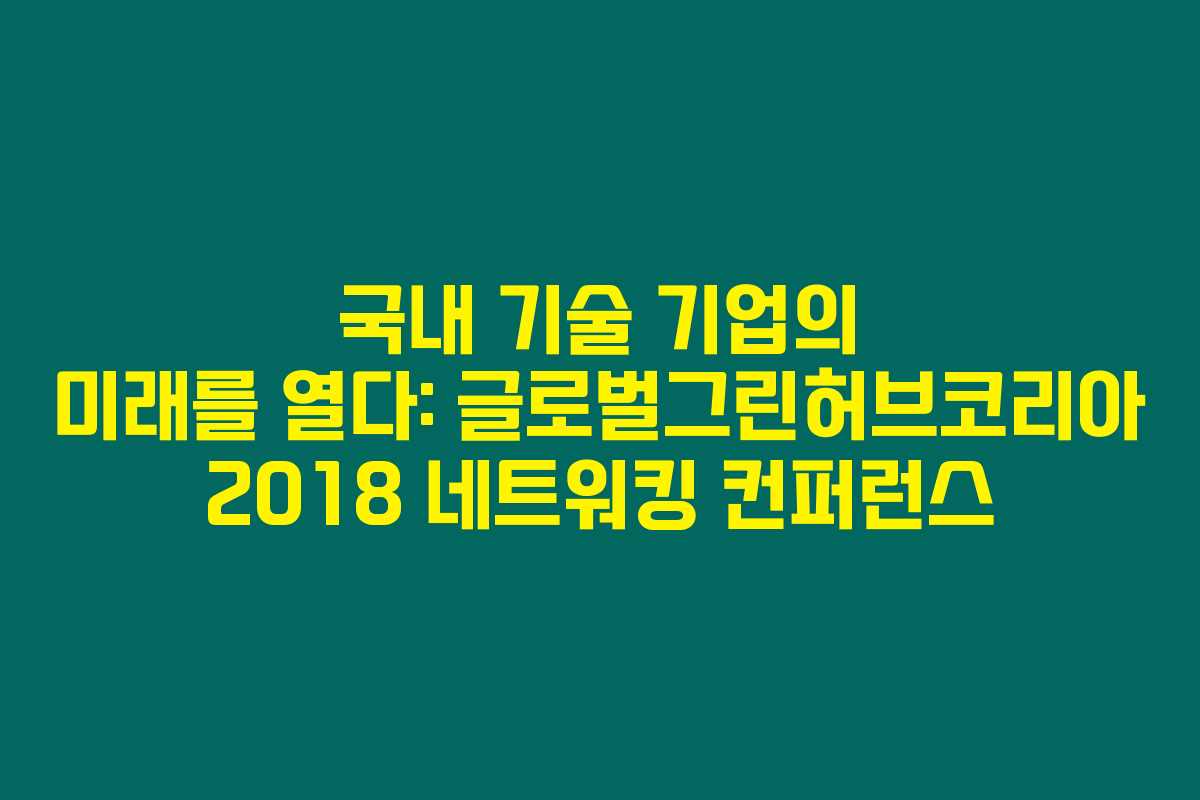 국내 기술 기업의
미래를 열다: 글로벌그린허브코리아
2018 네트워킹 컨퍼런스